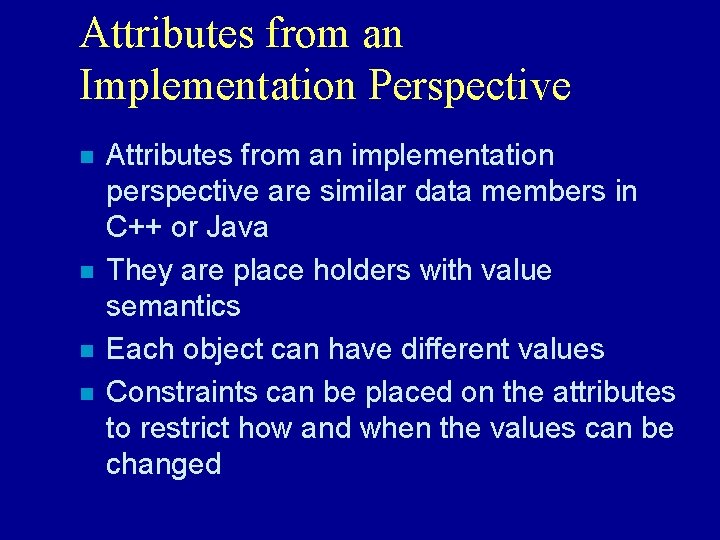 Attributes from an Implementation Perspective

- Attributes from an implementation perspective are similar data members in C++ or Java
- They are place holders with value semantics
- Each object can have different values
- Constraints can be placed on the attributes to restrict how and when the values can be changed